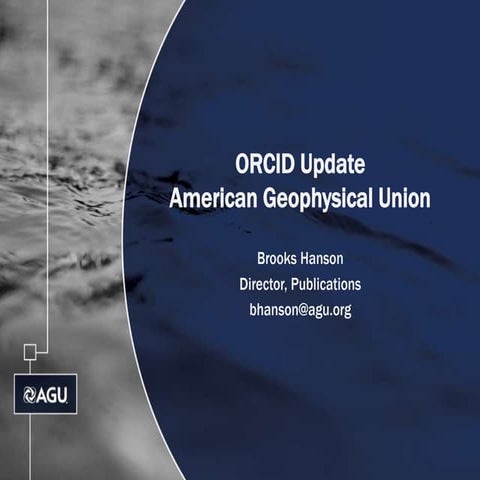 ORCID Update
American Geophysical Union

Brooks Hanson
Director, Publications
bhanson@agu.org

AGU